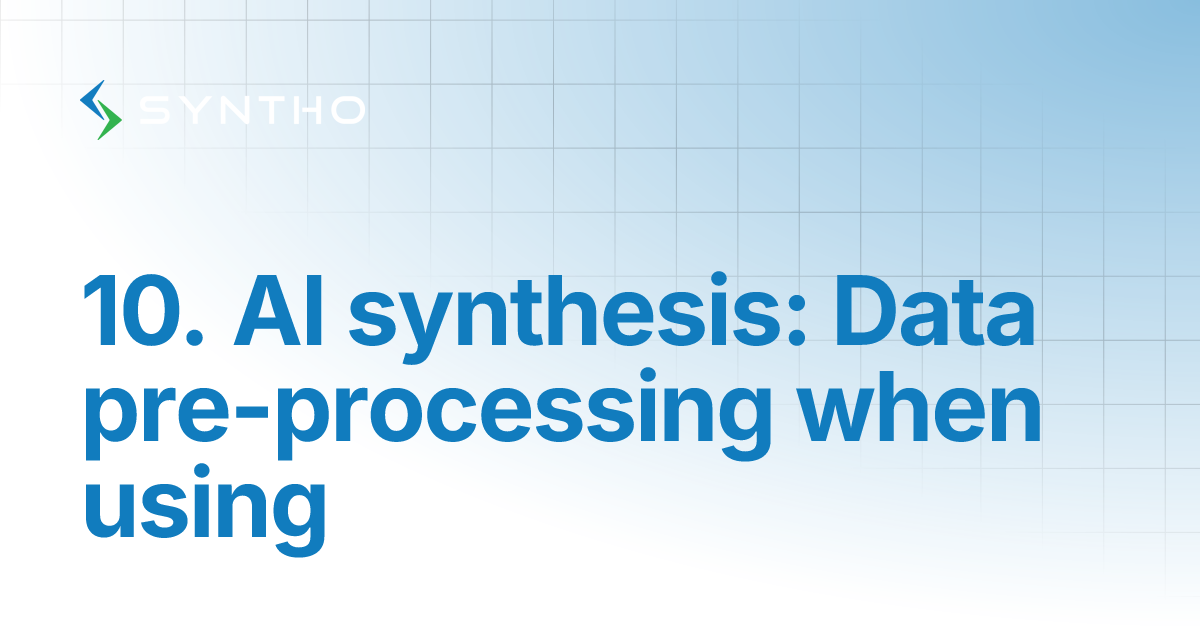 SYNTHO

10. AI synthesis: Data pre-processing when using